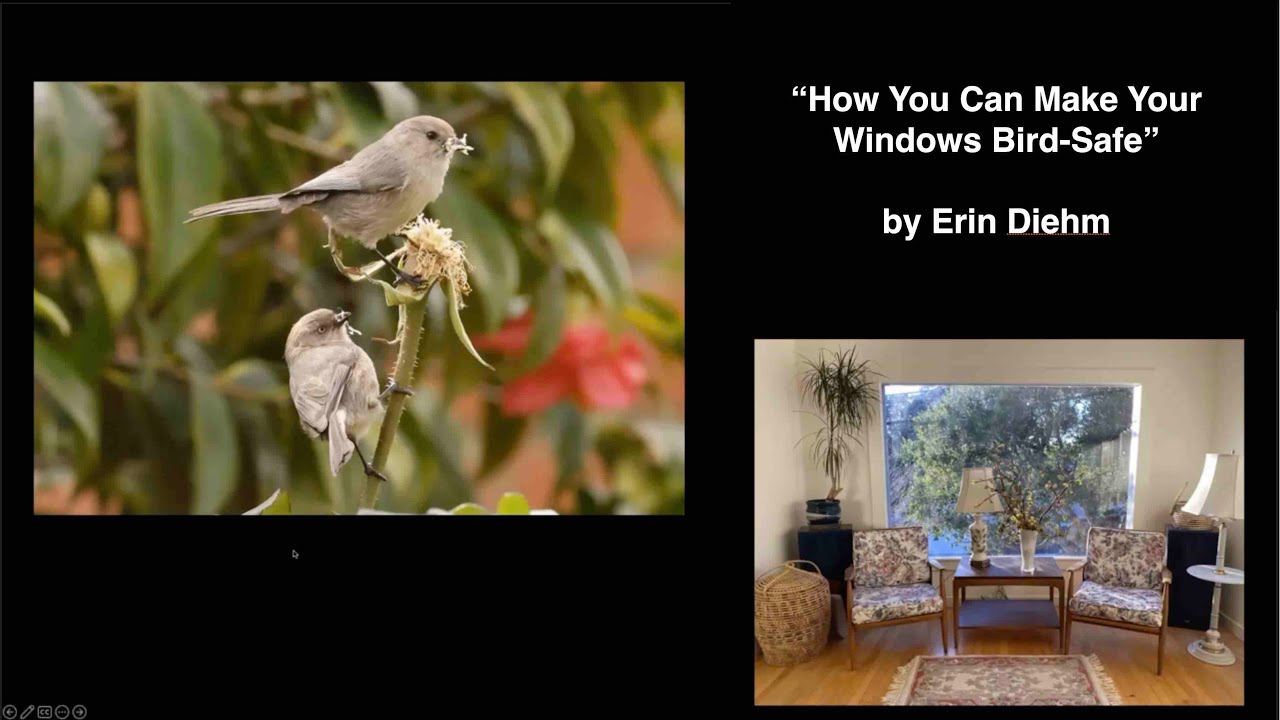 “How You Can Make Your Windows Bird-Safe”

by Erin Diehm